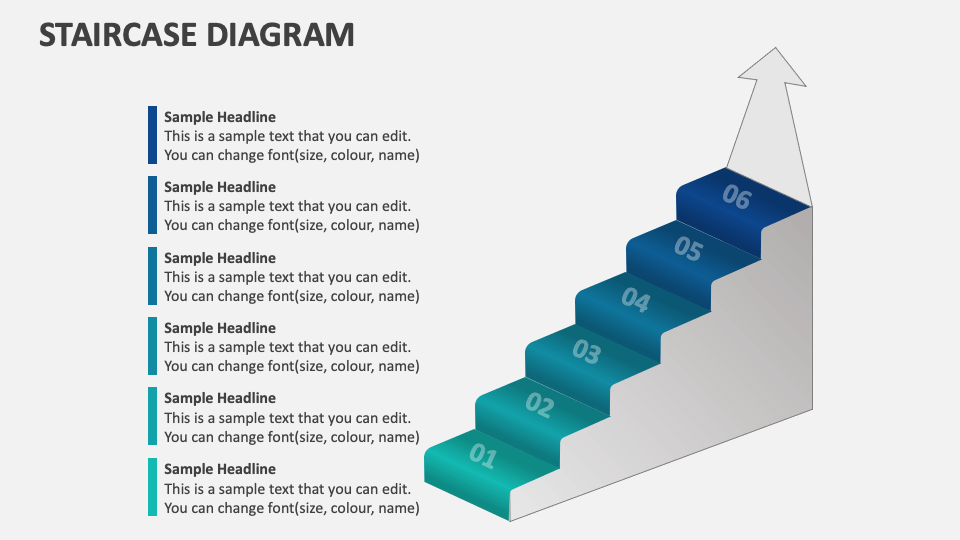 STAIRCASE DIAGRAM

Sample Headline
This is a sample text that you can edit. You can change font(size, colour, name)

Sample Headline
This is a sample text that you can edit. You can change font(size, colour, name)

Sample Headline
This is a sample text that you can edit. You can change font(size, colour, name)

Sample Headline
This is a sample text that you can edit. You can change font(size, colour, name)

Sample Headline
This is a sample text that you can edit. You can change font(size, colour, name)

Sample Headline
This is a sample text that you can edit. You can change font(size, colour, name)

06
05
04
03
02
01